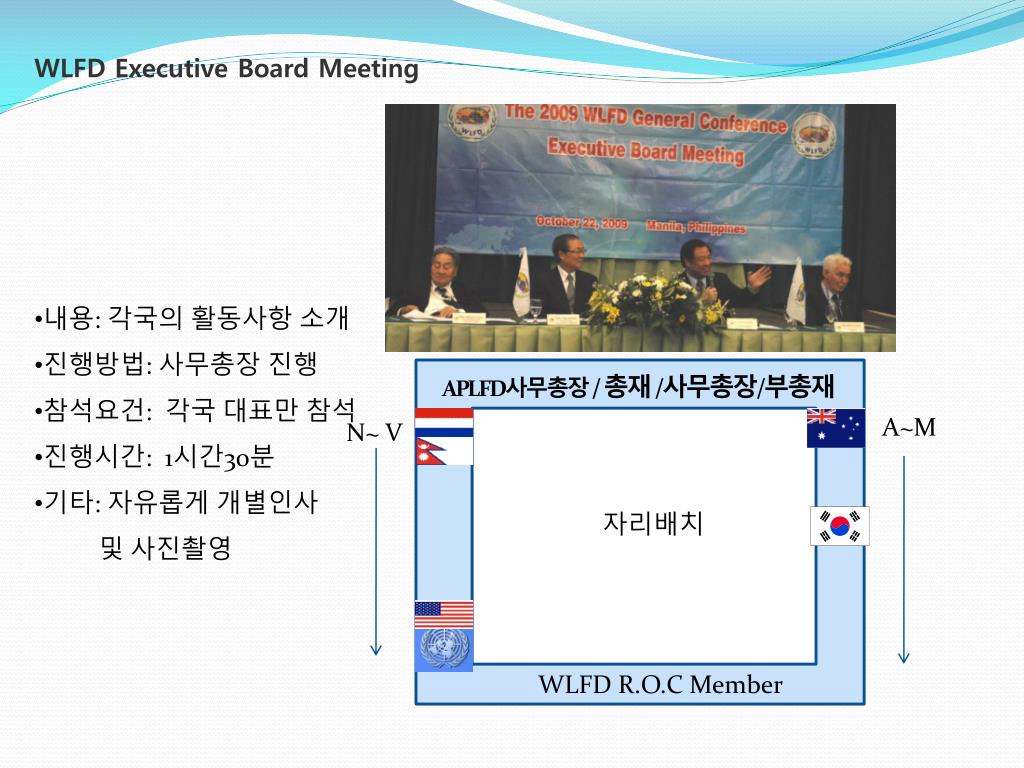 WLFD Executive Board Meeting

The 2009 WLFD General Conference
Executive Board Meeting
October 22, 2009 Manila, Philippines

•내용: 각국의 활동사항 소개
•진행방법: 사무총장 진행
•참석요건: 각국 대표만 참석
•진행시간: 1시간30분
•기타: 자유롭게 개별인사 및 사진촬영

APLFD사무총장 / 총재 /사무총장/부총재

N~ V

A~M

자리배치

WLFD R.O.C Member